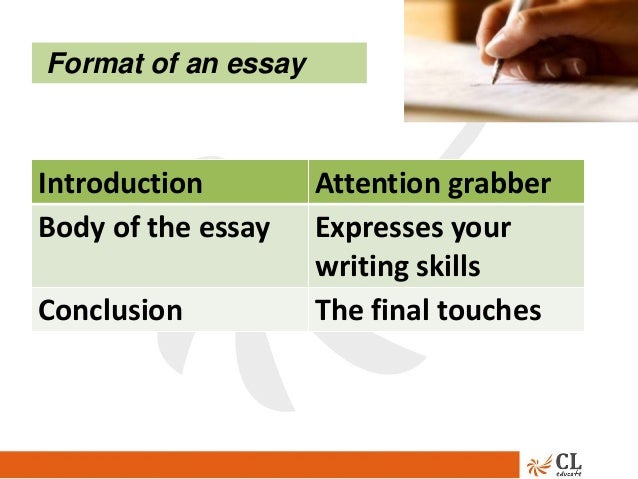 Format of an essay

| Introduction | Attention grabber |
|---|---|
| Body of the essay | Expresses your writing skills |
| Conclusion | The final touches |

CL educate